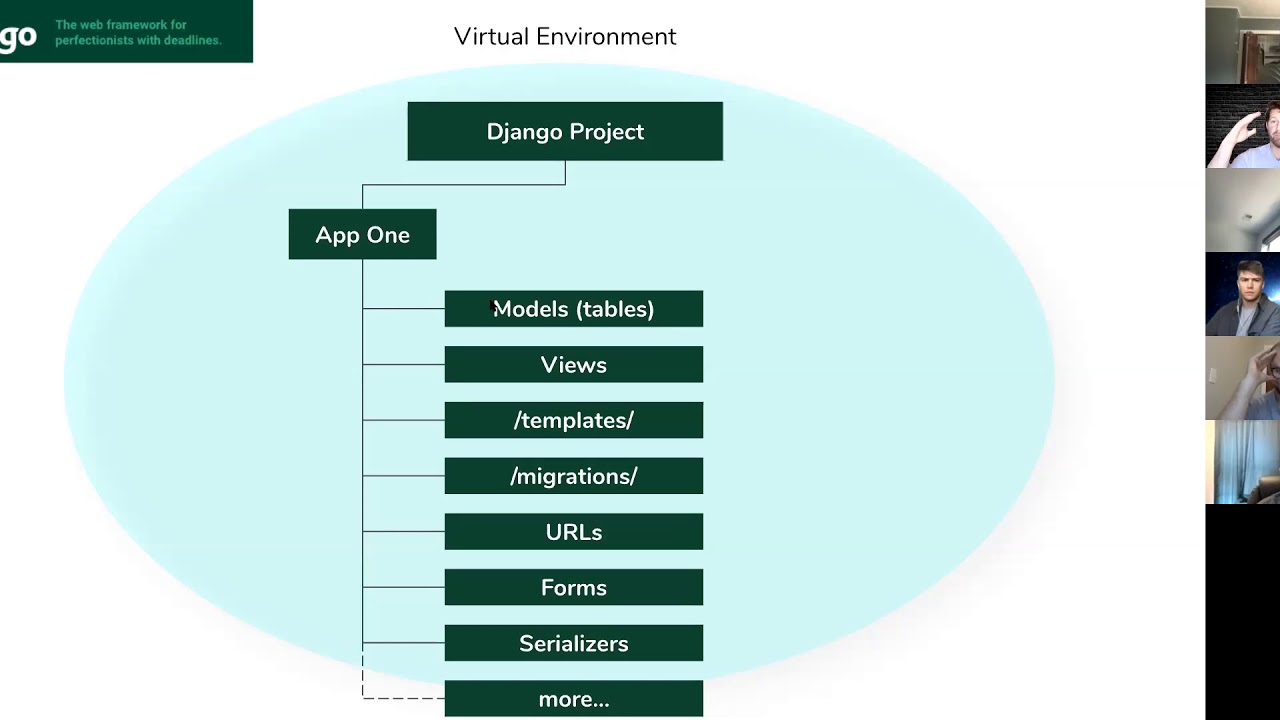 go The web framework for perfectionists with deadlines.

Virtual Environment

Django Project

App One

Models (tables)

Views

/templates/

/migrations/

URLs

Forms

Serializers

more...